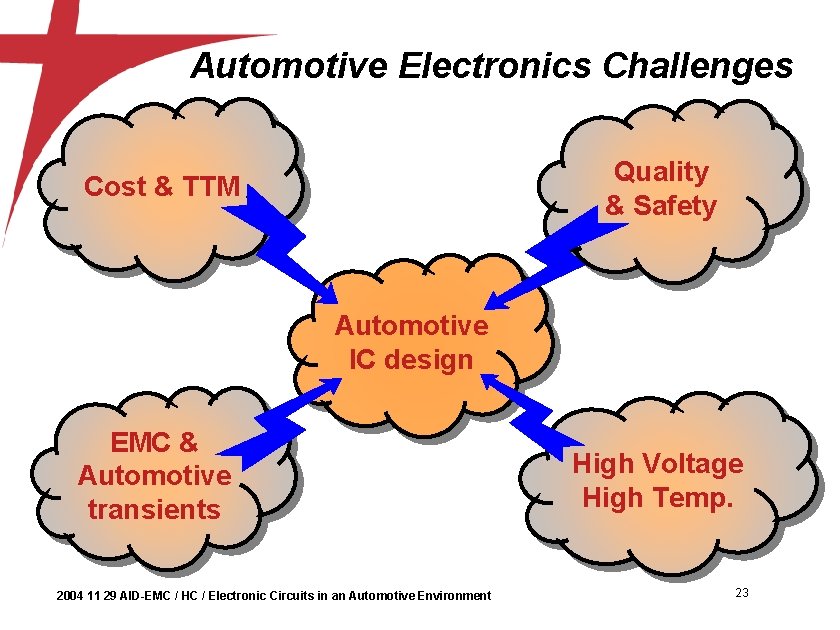 Automotive Electronics Challenges

Cost & TTM

Quality & Safety

Automotive IC design

EMC & Automotive transients

High Voltage High Temp.

2004 11 29 AID-EMC / HC / Electronic Circuits in an Automotive Environment

23